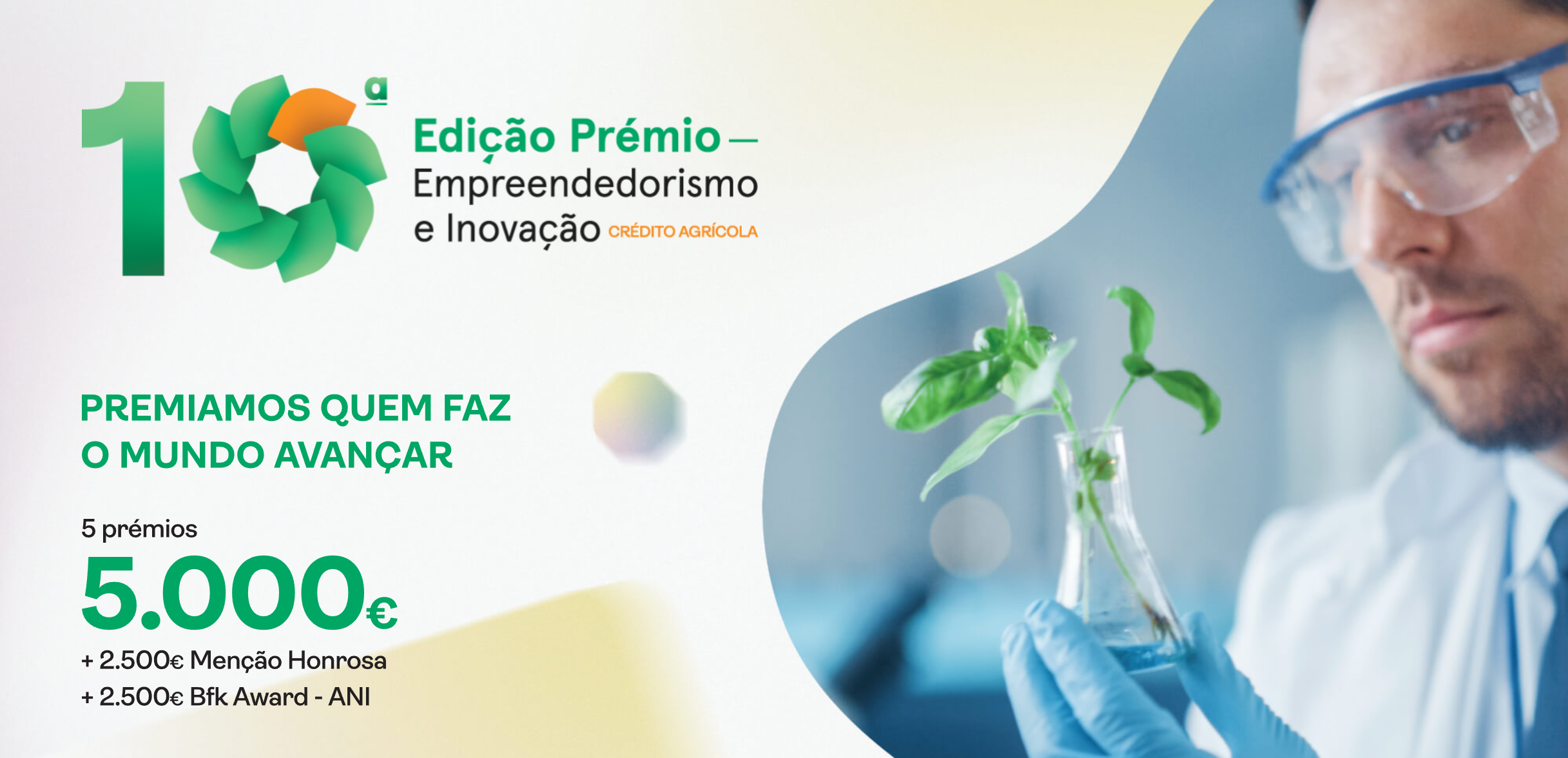 10ª Edição Prémio — Empreendedorismo e Inovação CRÉDITO AGRÍCOLA

PREMIAMOS QUEM FAZ O MUNDO AVANÇAR

5 prémios
5.000€
+ 2.500€ Menção Honrosa
+ 2.500€ Bfk Award - ANI